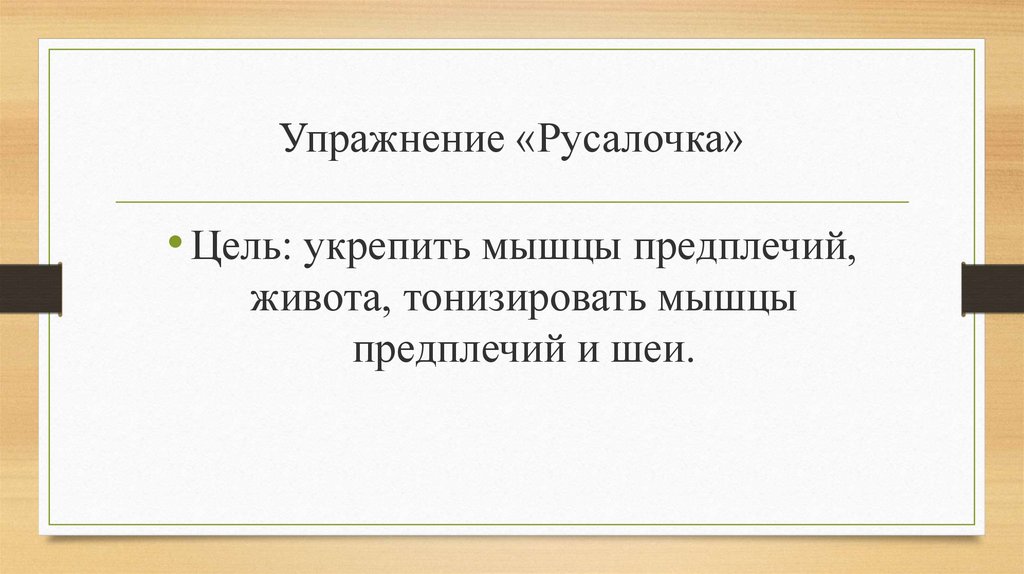 Упражнение «Русалочка»

• Цель: укрепить мышцы предплечий, живота, тонизировать мышцы предплечий и шеи.